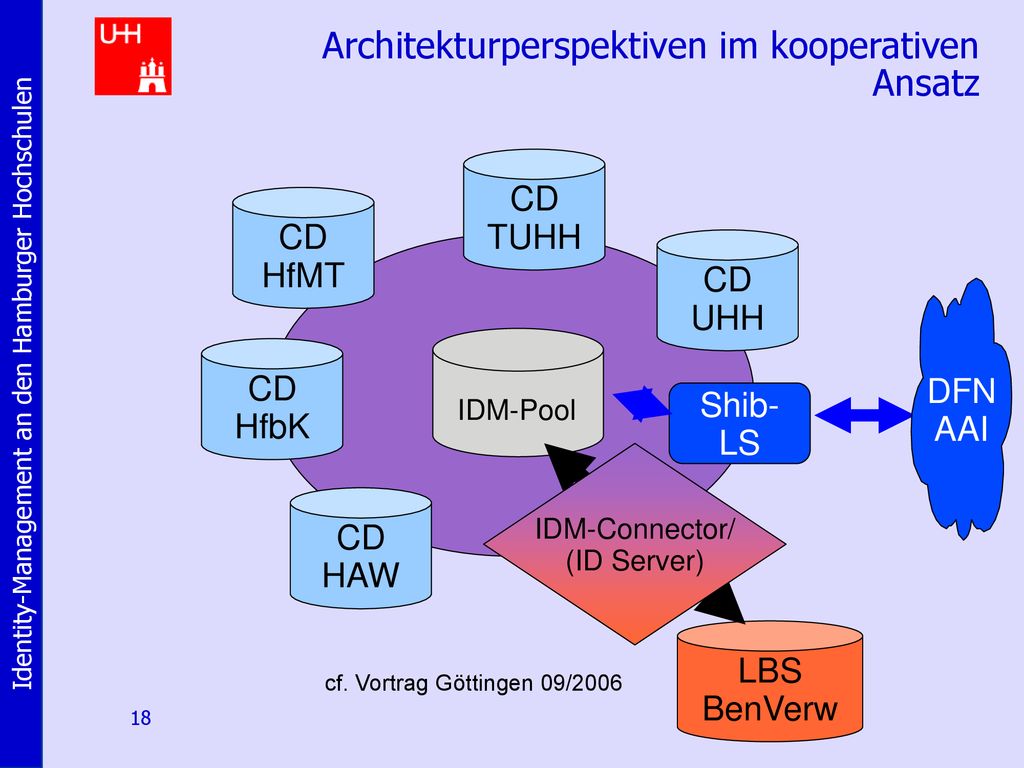 Identity-Management an den Hamburger Hochschulen

UHH

Architekturperspektiven im kooperativen Ansatz

CD TUHH

CD HfMT

CD UHH

CD HfbK

IDM-Pool

Shib-LS

DFN AAI

CD HAW

IDM-Connector/ (ID Server)

LBS BenVerw

cf. Vortrag Göttingen 09/2006

18